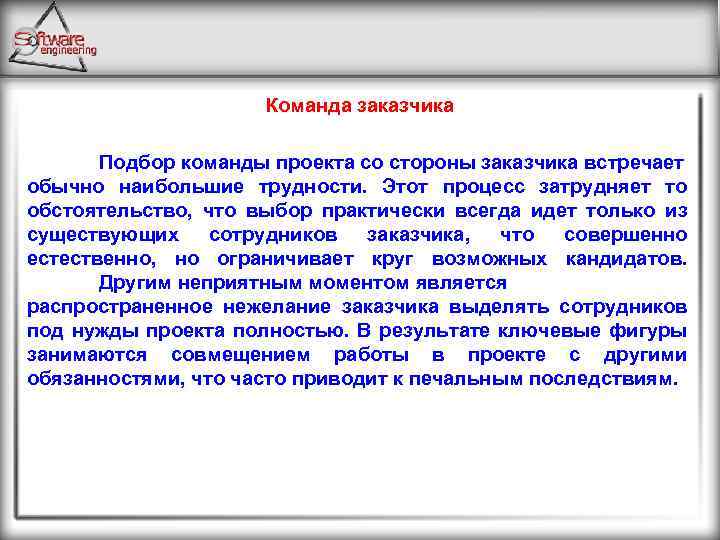 Software engineering

Команда заказчика

Подбор команды проекта со стороны заказчика встречает обычно наибольшие трудности. Этот процесс затрудняет то обстоятельство, что выбор практически всегда идет только из существующих сотрудников заказчика, что совершенно естественно, но ограничивает круг возможных кандидатов.

Другим неприятным моментом является распространенное нежелание заказчика выделять сотрудников под нужды проекта полностью. В результате ключевые фигуры занимаются совмещением работы в проекте с другими обязанностями, что часто приводит к печальным последствиям.